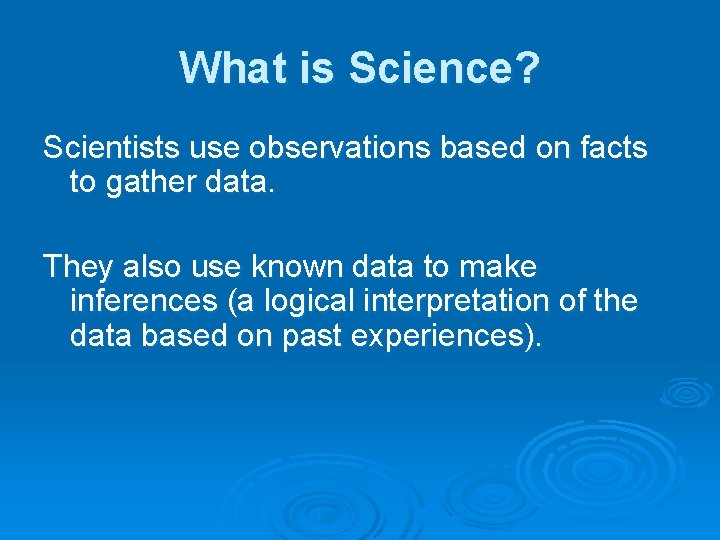 What is Science?

Scientists use observations based on facts to gather data.

They also use known data to make inferences (a logical interpretation of the data based on past experiences).